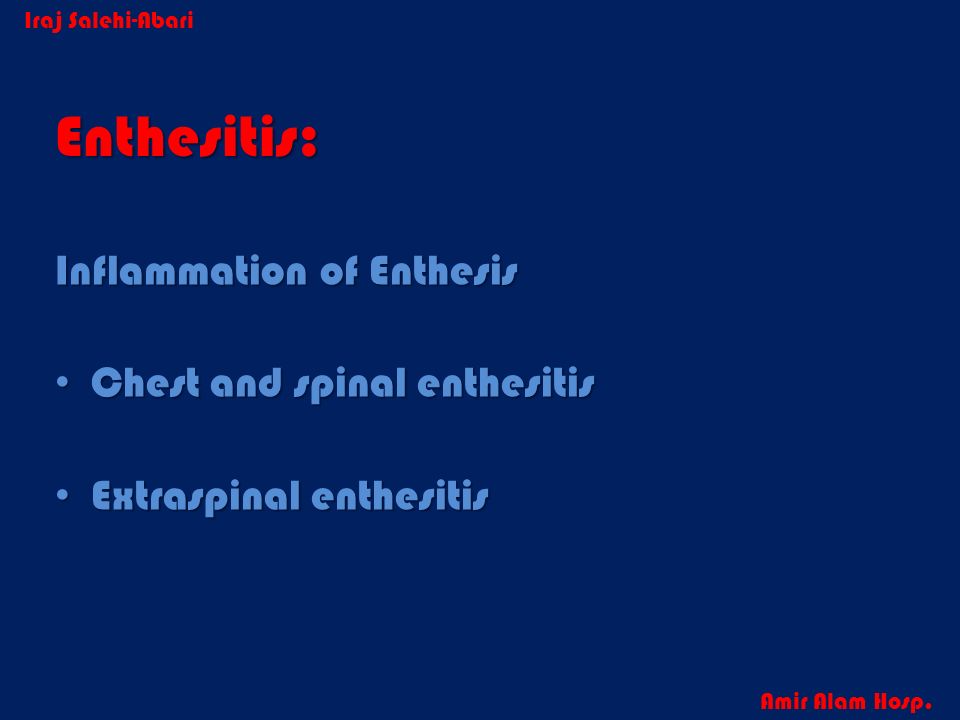 Iraj Salehi-Abari

Enthesitis:

Inflammation of Enthesis

• Chest and spinal enthesitis

• Extraspinal enthesitis

Amir Alam Hosp.